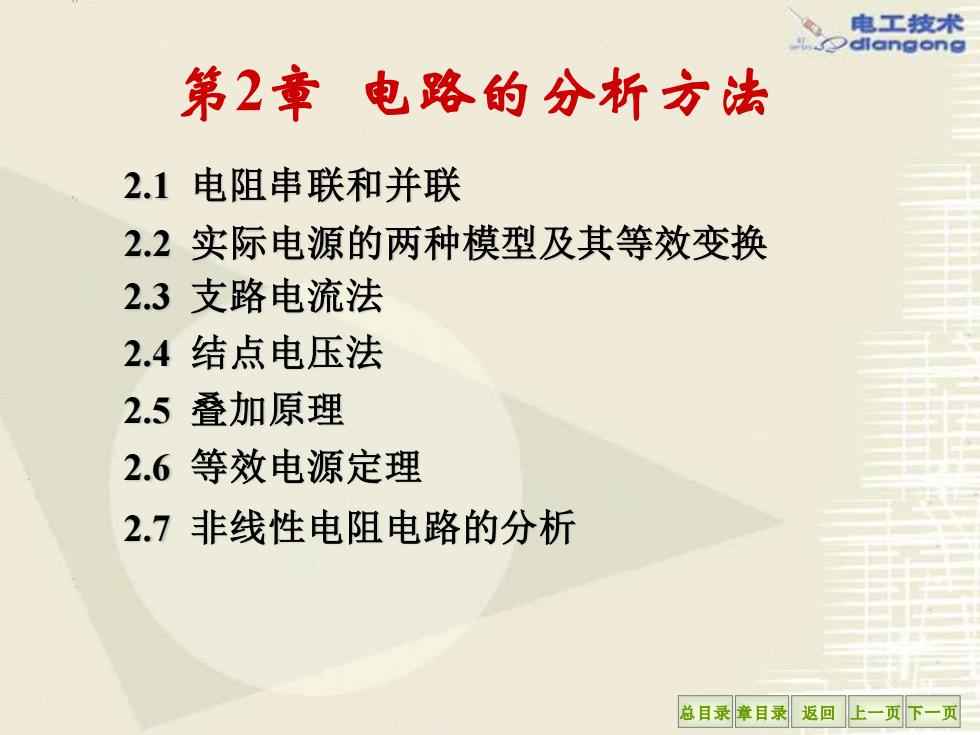 电工技术
diangong

第2章 电路的分析方法

2.1 电阻串联和并联

2.2 实际电源的两种模型及其等效变换

2.3 支路电流法

2.4 结点电压法

2.5 叠加原理

2.6 等效电源定理

2.7 非线性电阻电路的分析

总目录 章目录 返回 上一页 下一页